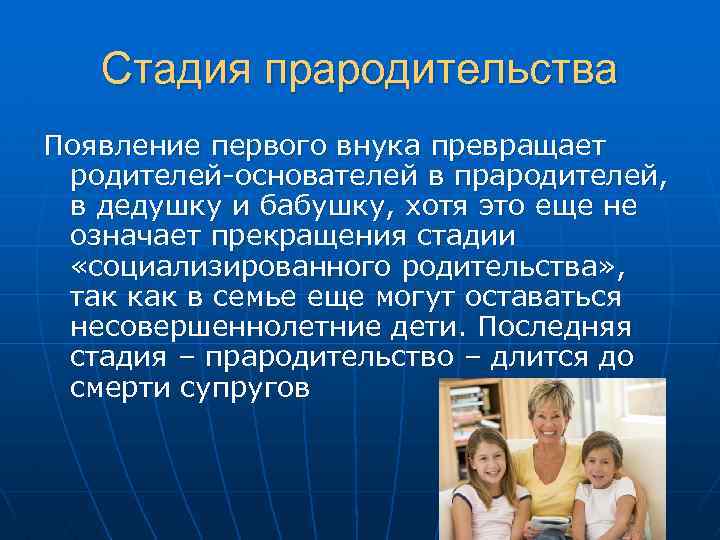 Стадия прародительства

Появление первого внука превращает родителей-основателей в прародителей, в дедушку и бабушку, хотя это еще не означает прекращения стадии «социализированного родительства», так как в семье еще могут оставаться несовершеннолетние дети. Последняя стадия – прародительство – длится до смерти супругов